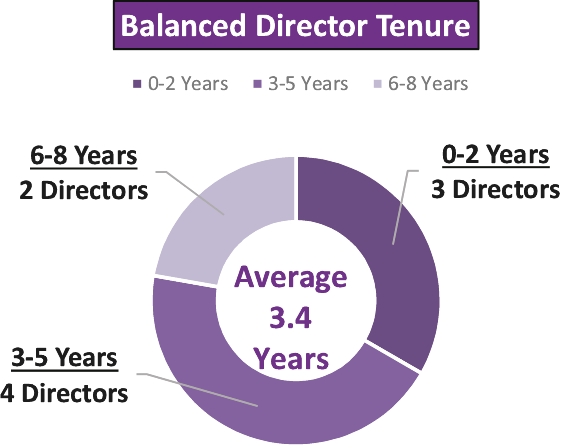 Balanced Director Tenure

0-2 Years 3-5 Years 6-8 Years

6-8 Years
2 Directors

0-2 Years
3 Directors

Average
3.4
Years

3-5 Years
4 Directors